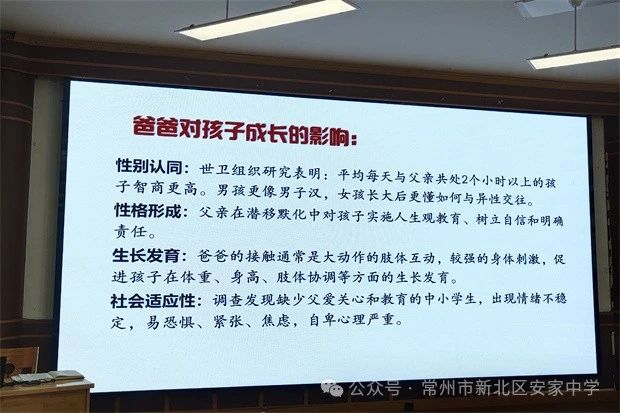 爸爸对孩子成长的影响：

性别认同：世卫组织研究表明：平均每天与父亲共处2个小时以上的孩子智商更高。男孩更像男子汉，女孩长大后更懂如何与异性交往。

性格形成：父亲在潜移默化中对孩子实施人生观教育、树立自信和明确责任。

生长发育：爸爸的接触通常是大动作的肢体互动，较强的身体刺激，促进孩子在体重、身高、肢体协调等方面的生长发育。

社会适应性：调查发现缺少父爱关心和教育的中小学生，出现情绪不稳定，易恐惧、紧张、焦虑，自卑心理严重。

公众号 · 常州市新北区安家中学